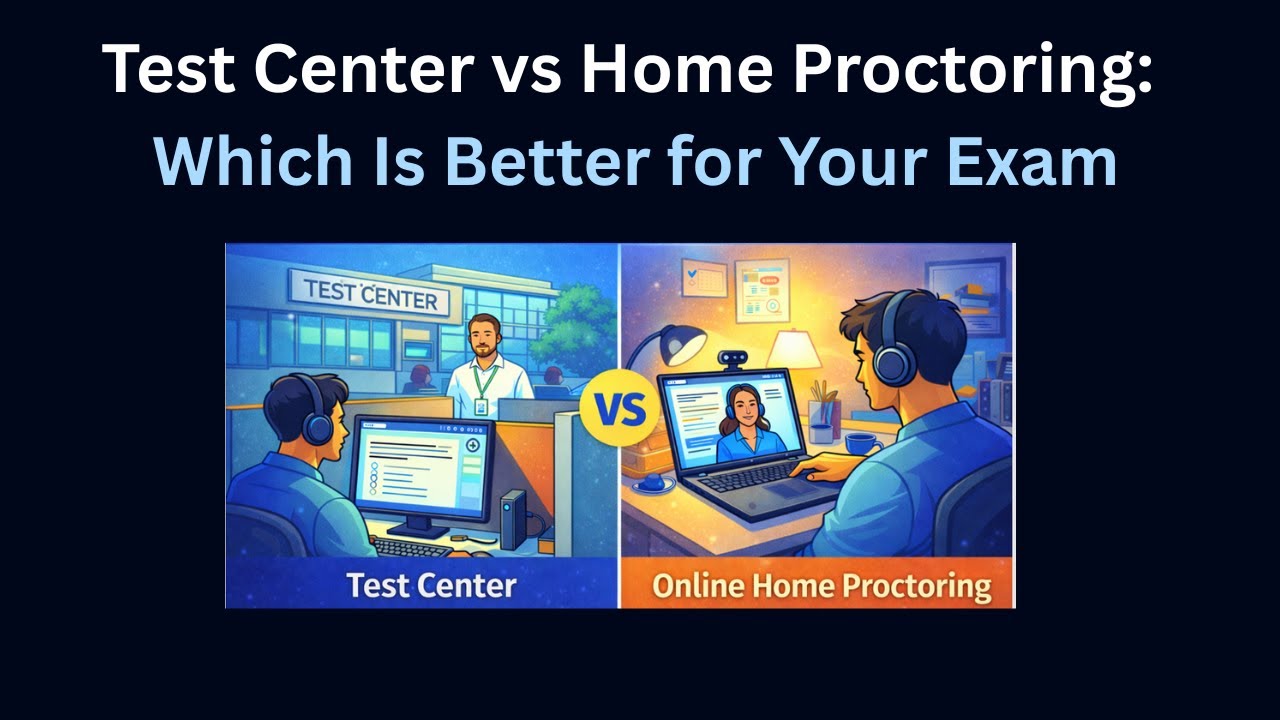 Test Center vs Home Proctoring:
Which Is Better for Your Exam

TEST CENTER

VS

Test Center

Online Home Proctoring